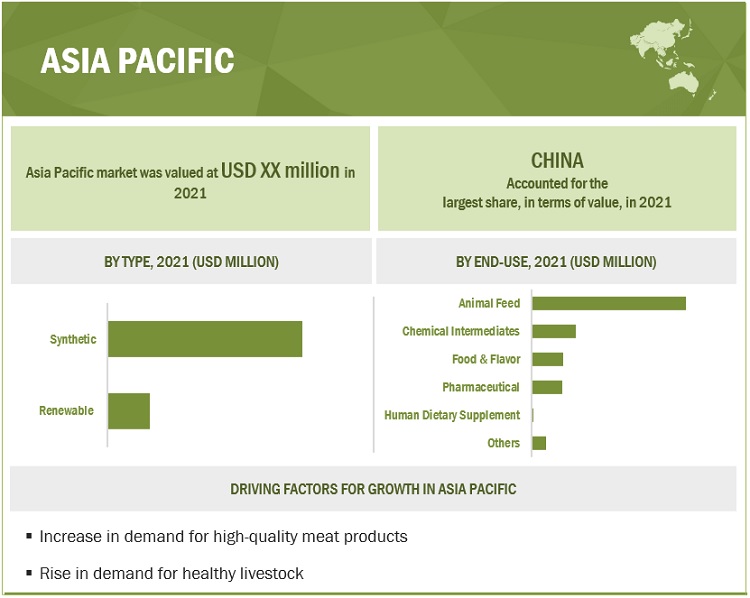 ASIA PACIFIC

Asia Pacific market was valued at USD XX million in 2021

CHINA
Accounted for the largest share, in terms of value, in 2021

BY TYPE, 2021 (USD MILLION)

Synthetic

Renewable

BY END-USE, 2021 (USD MILLION)

Animal Feed

Chemical Intermediates

Food & Flavor

Pharmaceutical

Human Dietary Supplement

Others

DRIVING FACTORS FOR GROWTH IN ASIA PACIFIC

▪ Increase in demand for high-quality meat products

▪ Rise in demand for healthy livestock